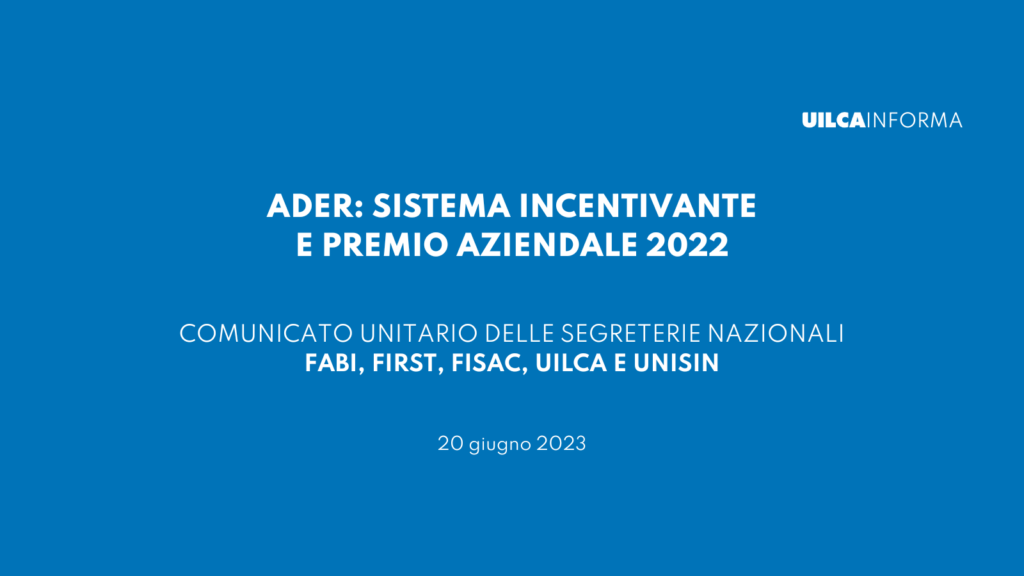 UILCAINFORMA

ADER: SISTEMA INCENTIVANTE E PREMIO AZIENDALE 2022

COMUNICATO UNITARIO DELLE SEGRETERIE NAZIONALI
FABI, FIRST, FISAC, UILCA E UNISIN

20 giugno 2023